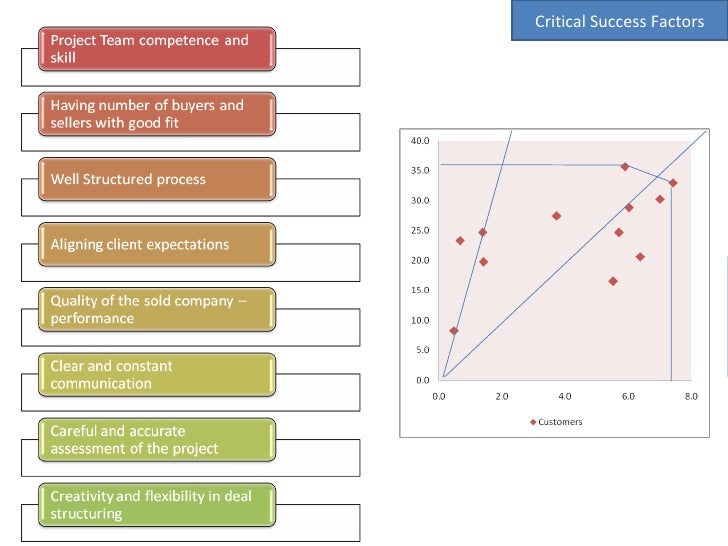 Critical Success Factors

Project Team competence and skill

Having number of buyers and sellers with good fit

Well Structured process

Aligning client expectations

Quality of the sold company – performance

Clear and constant communication

Careful and accurate assessment of the project

Creativity and flexibility in deal structuring

40.0
35.0
30.0
25.0
20.0
15.0
10.0
5.0
0.0
0.0 2.0 4.0 6.0 8.0

Customers